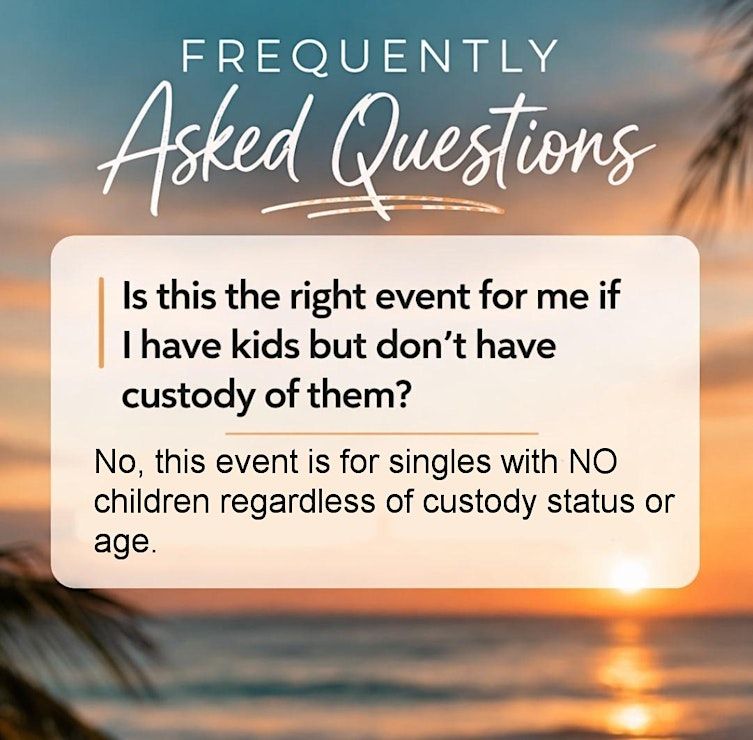 FREQUENTLY
Asked Questions

Is this the right event for me if I have kids but don't have custody of them?

No, this event is for singles with NO children regardless of custody status or age.